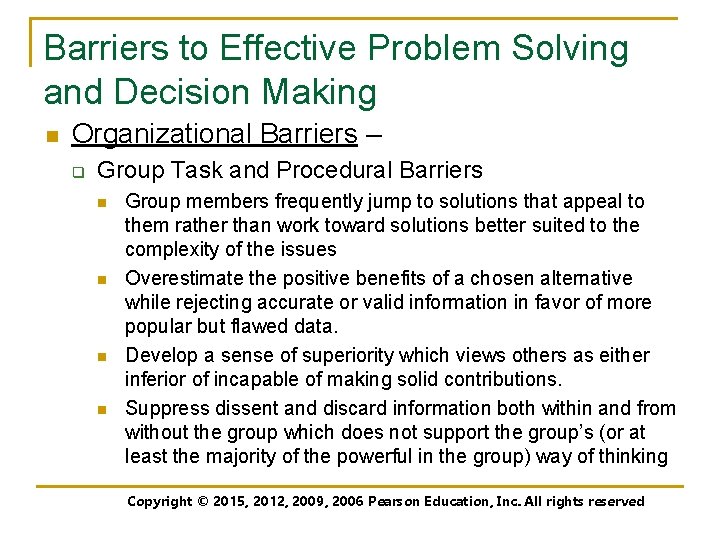 Barriers to Effective Problem Solving and Decision Making

Organizational Barriers –

Group Task and Procedural Barriers

Group members frequently jump to solutions that appeal to them rather than work toward solutions better suited to the complexity of the issues

Overestimate the positive benefits of a chosen alternative while rejecting accurate or valid information in favor of more popular but flawed data.

Develop a sense of superiority which views others as either inferior of incapable of making solid contributions.

Suppress dissent and discard information both within and from without the group which does not support the group's (or at least the majority of the powerful in the group) way of thinking

Copyright © 2015, 2012, 2009, 2006 Pearson Education, Inc. All rights reserved